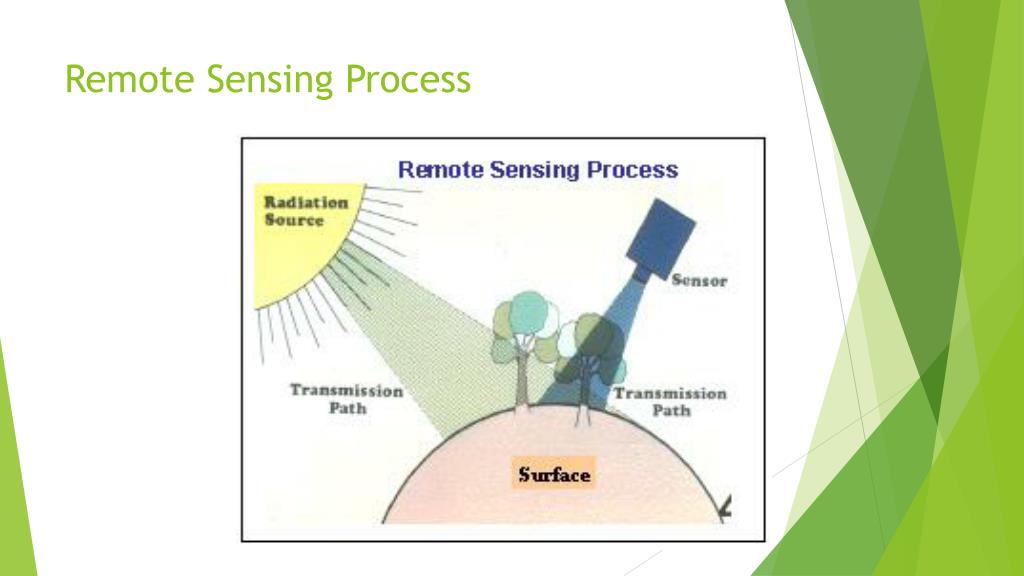 Remote Sensing Process

Remote Sensing Process

Radiation Source

Sensor

Transmission Path

Transmission Path

Surface